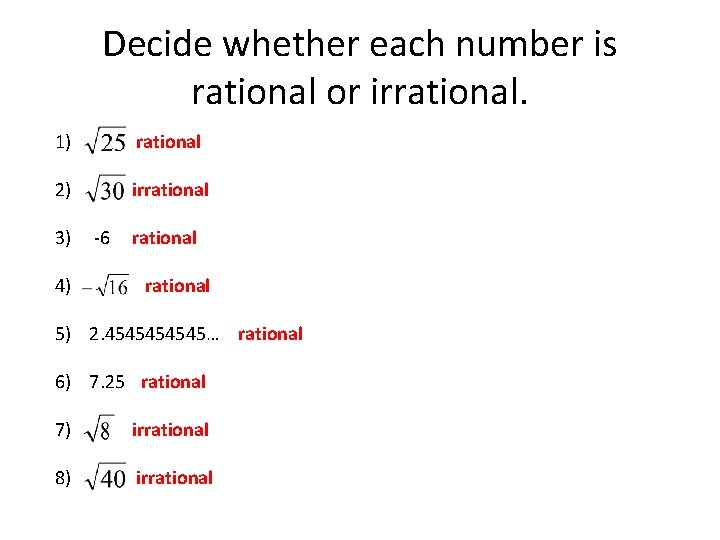 Decide whether each number is rational or irrational.

1) $\sqrt{25}$ rational

2) $\sqrt{30}$ irrational

3) -6 rational

4) $-\sqrt{16}$ rational

5) 2.4545454545… rational

6) 7.25 rational

7) $\sqrt{8}$ irrational

8) $\sqrt{40}$ irrational